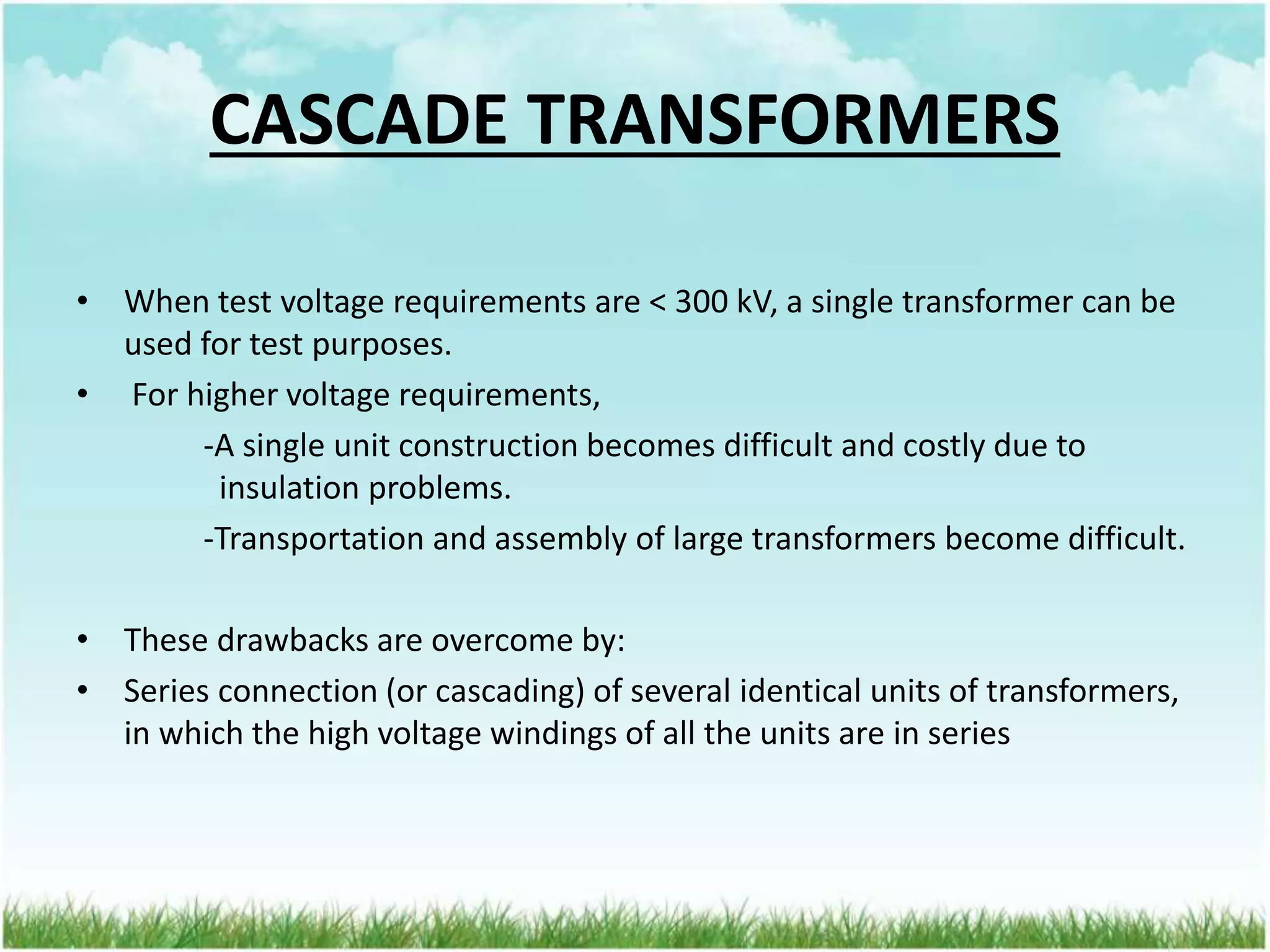 CASCADE TRANSFORMERS

• When test voltage requirements are < 300 kV, a single transformer can be used for test purposes.

• For higher voltage requirements,

-A single unit construction becomes difficult and costly due to insulation problems.

-Transportation and assembly of large transformers become difficult.

• These drawbacks are overcome by:

• Series connection (or cascading) of several identical units of transformers, in which the high voltage windings of all the units are in series